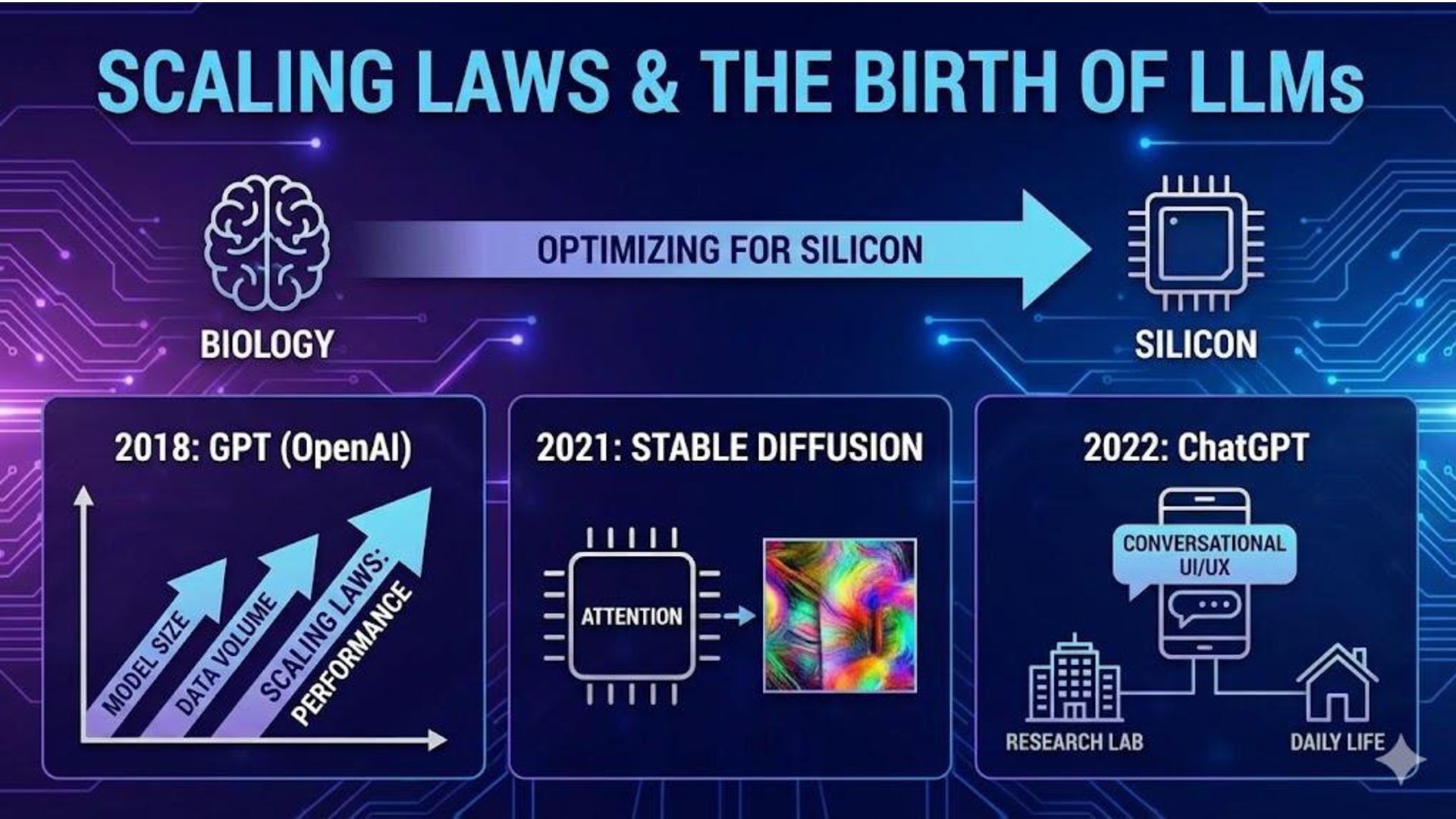 SCALING LAWS & THE BIRTH OF LLMs

BIOLOGY

OPTIMIZING FOR SILICON

SILICON

2018: GPT (OpenAI)

MODEL SIZE

DATA VOLUME

SCALING LAWS: PERFORMANCE

2021: STABLE DIFFUSION

ATTENTION

2022: ChatGPT

CONVERSATIONAL UI/UX

RESEARCH LAB

DAILY LIFE